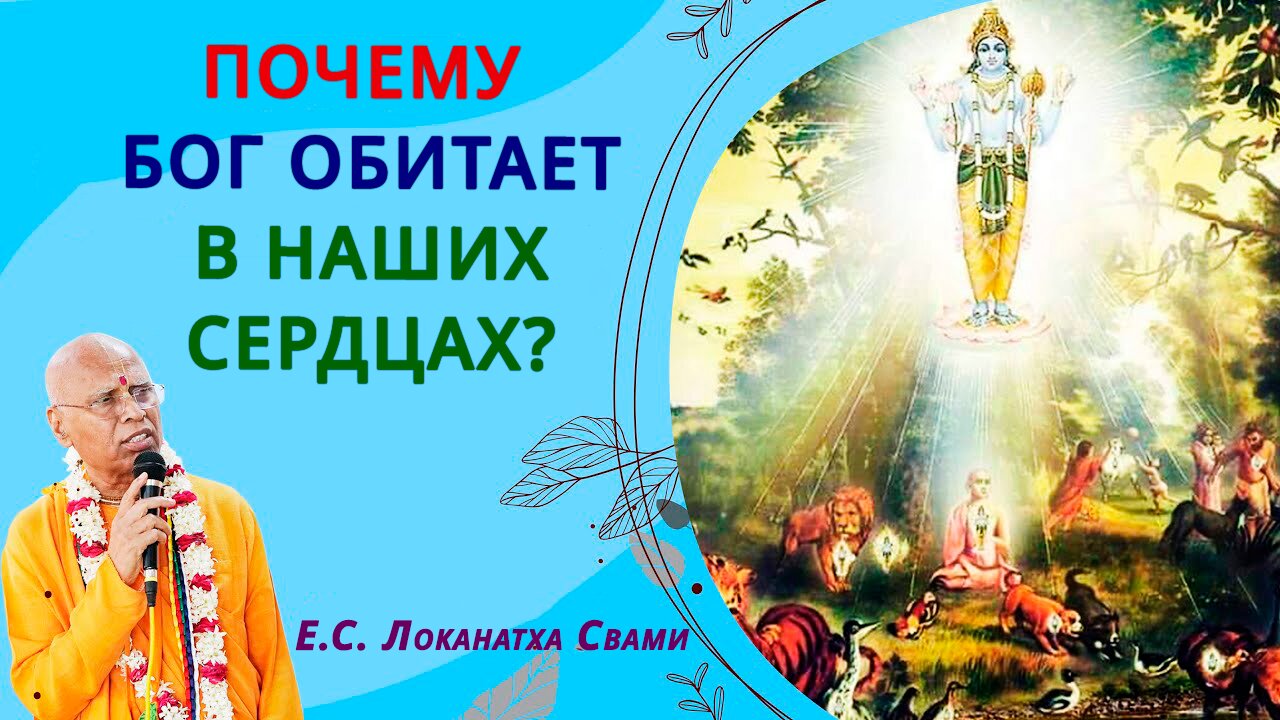 ПОЧЕМУ
БОГ ОБИТАЕТ
В НАШИХ
СЕРДЦАХ?

Е.С. Локанатха Свами